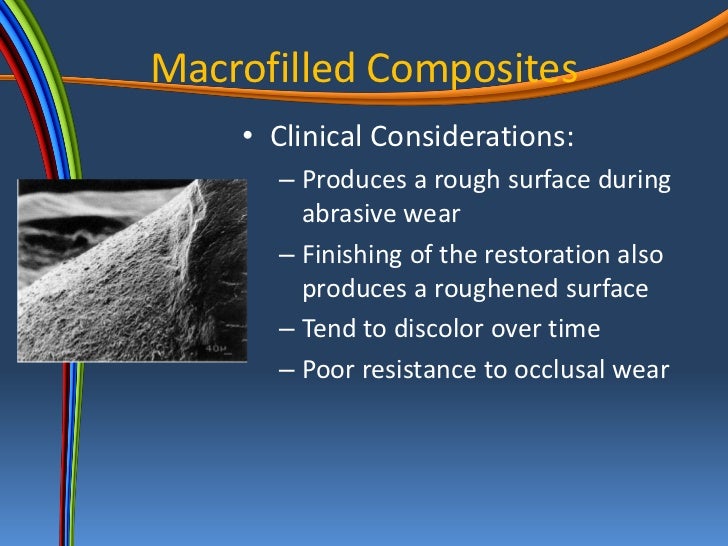 Macrofilled Composites

• Clinical Considerations:
– Produces a rough surface during abrasive wear
– Finishing of the restoration also produces a roughened surface
– Tend to discolor over time
– Poor resistance to occlusal wear

40µ